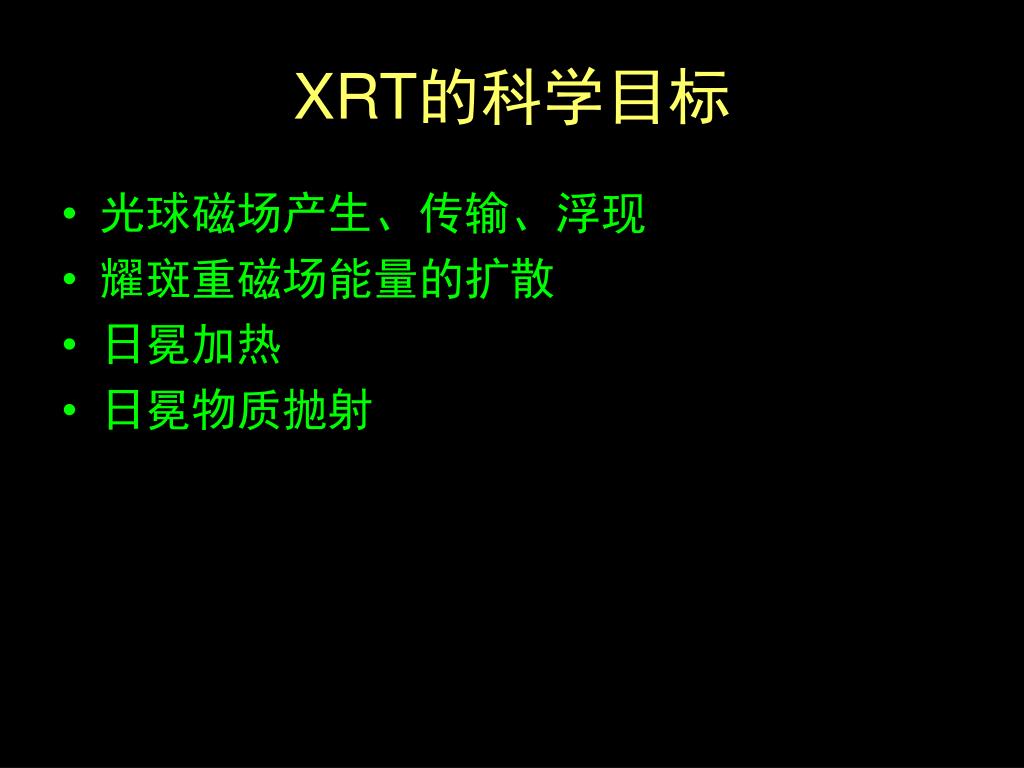 XRT的科学目标

• 光球磁场产生、传输、浮现
• 耀斑重磁场能量的扩散
• 日冕加热
• 日冕物质抛射